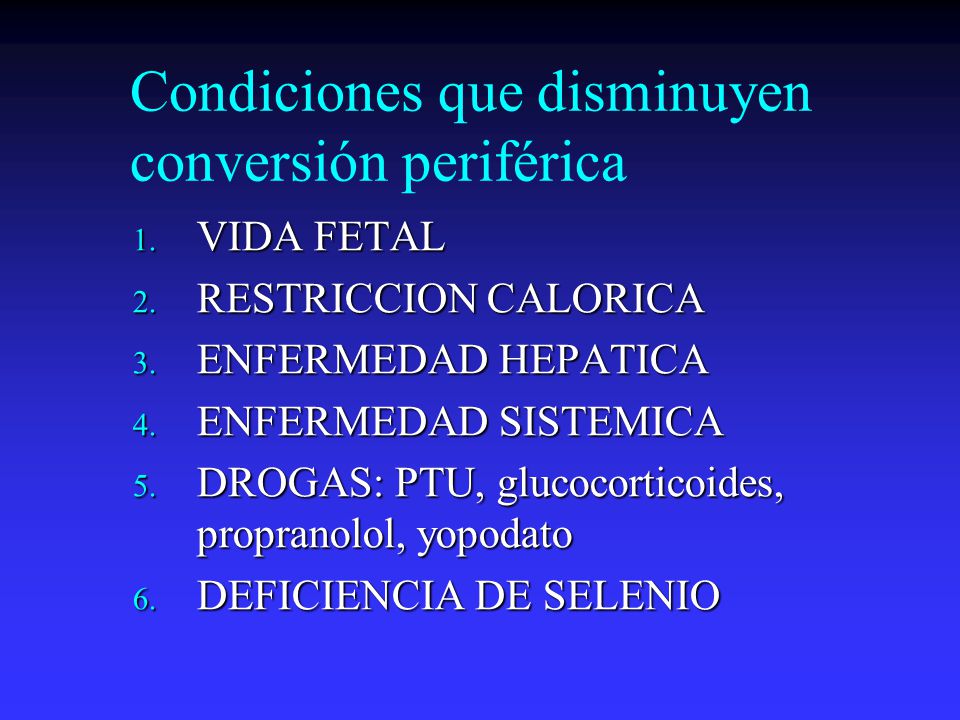 Condiciones que disminuyen conversión periférica

1. VIDA FETAL
2. RESTRICCION CALORICA
3. ENFERMEDAD HEPATICA
4. ENFERMEDAD SISTEMICA
5. DROGAS: PTU, glucocorticoides, propranolol, yopodato
6. DEFICIENCIA DE SELENIO